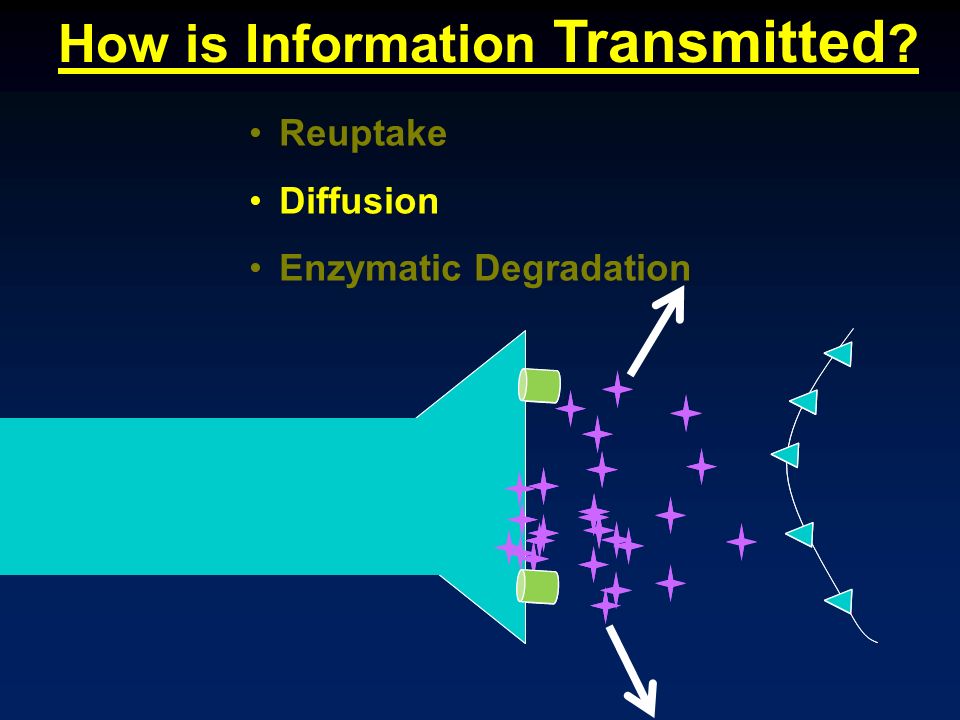 How is Information Transmitted?

• Reuptake
• Diffusion
• Enzymatic Degradation